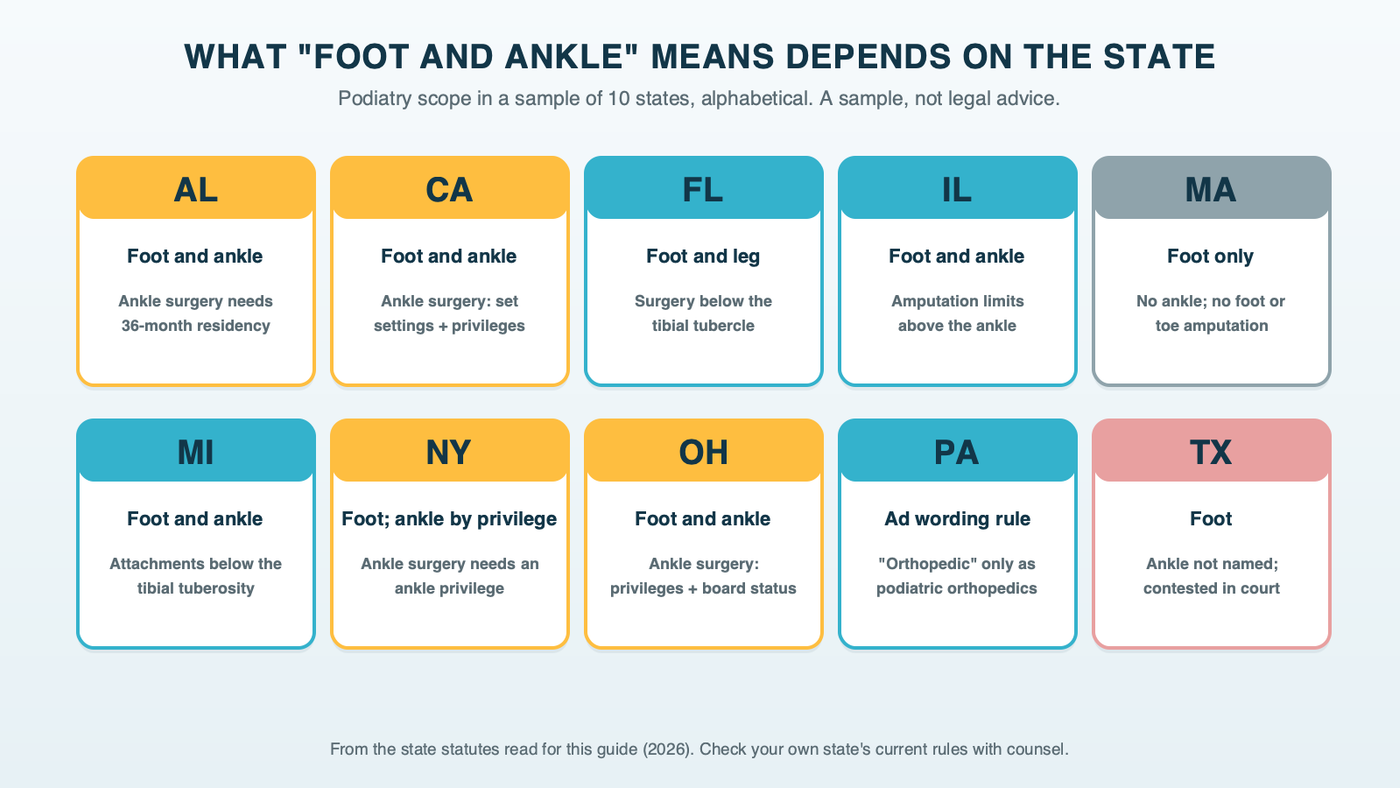 WHAT "FOOT AND ANKLE" MEANS DEPENDS ON THE STATE

Podiatry scope in a sample of 10 states, alphabetical. A sample, not legal advice.

AL
Foot and ankle
Ankle surgery needs 36-month residency

CA
Foot and ankle
Ankle surgery: set settings + privileges

FL
Foot and leg
Surgery below the tibial tubercle

IL
Foot and ankle
Amputation limits above the ankle

MA
Foot only
No ankle; no foot or toe amputation

MI
Foot and ankle
Attachments below the tibial tuberosity

NY
Foot; ankle by privilege
Ankle surgery needs an ankle privilege

OH
Foot and ankle
Ankle surgery: privileges + board status

PA
Ad wording rule
"Orthopedic" only as podiatric orthopedics

TX
Foot
Ankle not named; contested in court

From the state statutes read for this guide (2026). Check your own state's current rules with counsel.